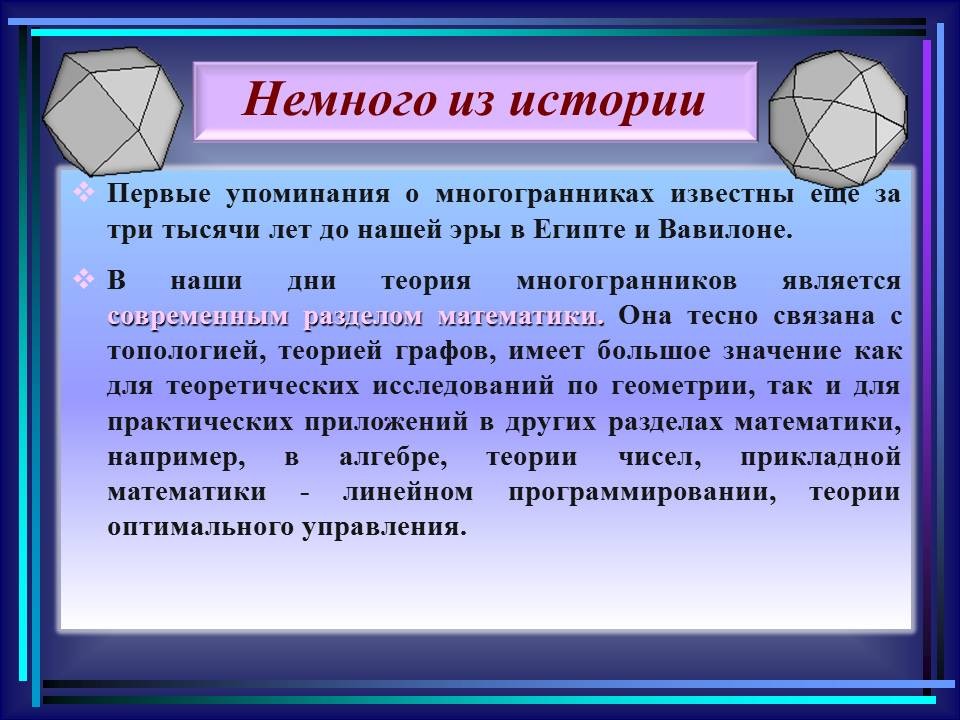 Немного из истории

❖ Первые упоминания о многогранниках известны еще за три тысячи лет до нашей эры в Египте и Вавилоне.

❖ В наши дни теория многогранников является современным разделом математики. Она тесно связана с топологией, теорией графов, имеет большое значение как для теоретических исследований по геометрии, так и для практических приложений в других разделах математики, например, в алгебре, теории чисел, прикладной математики - линейном программировании, теории оптимального управления.